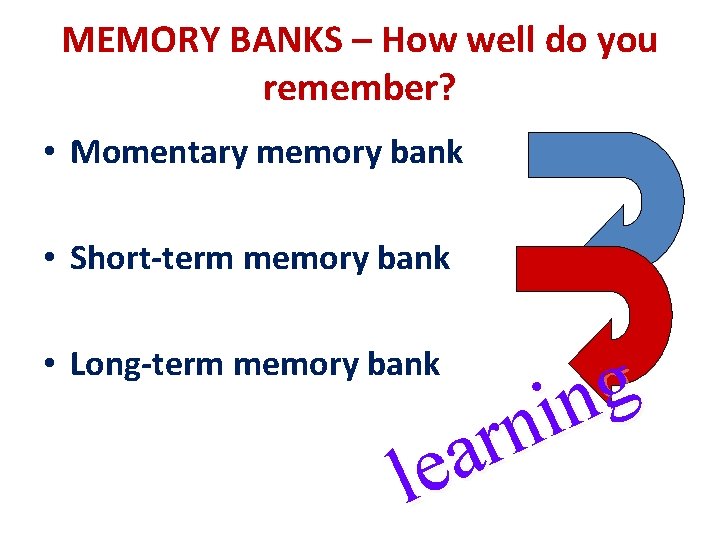 MEMORY BANKS – How well do you remember?

• Momentary memory bank

• Short-term memory bank

• Long-term memory bank

learning